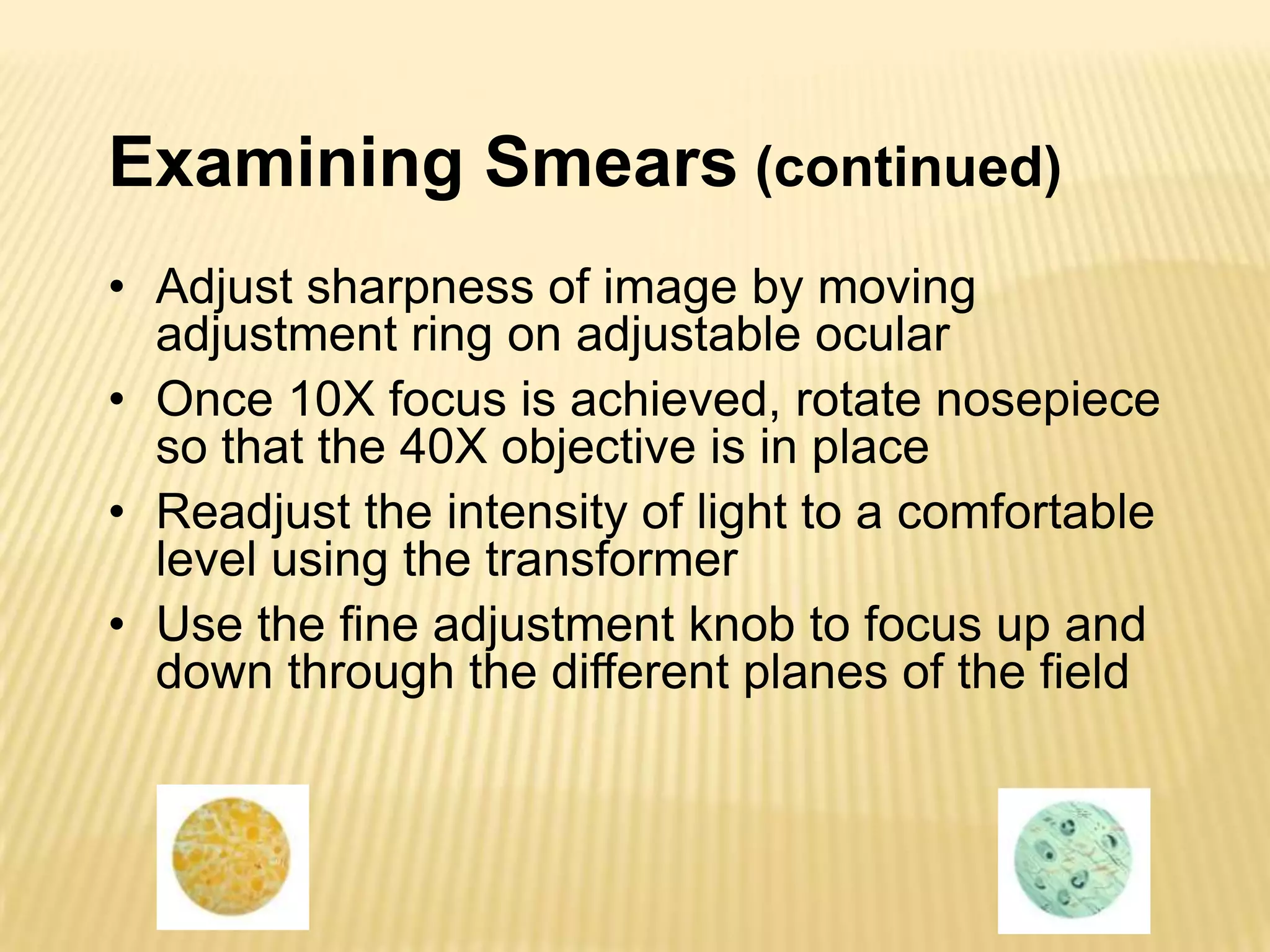 Examining Smears (continued)

• Adjust sharpness of image by moving adjustment ring on adjustable ocular
• Once 10X focus is achieved, rotate nosepiece so that the 40X objective is in place
• Readjust the intensity of light to a comfortable level using the transformer
• Use the fine adjustment knob to focus up and down through the different planes of the field